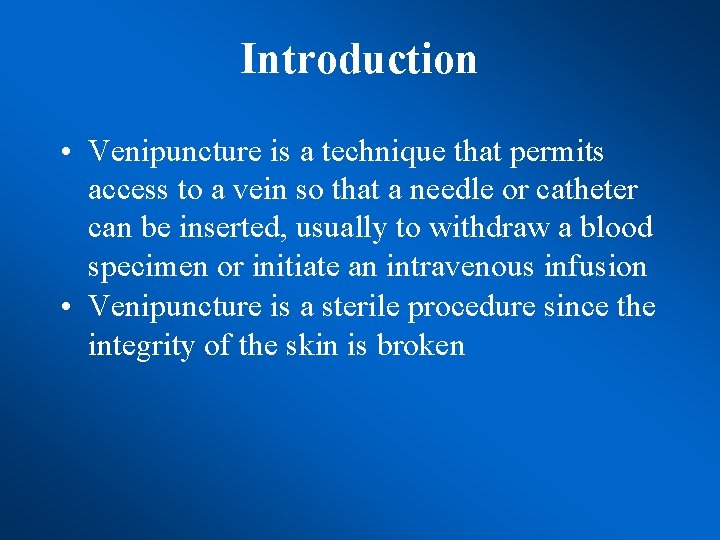 Introduction

• Venipuncture is a technique that permits access to a vein so that a needle or catheter can be inserted, usually to withdraw a blood specimen or initiate an intravenous infusion
• Venipuncture is a sterile procedure since the integrity of the skin is broken